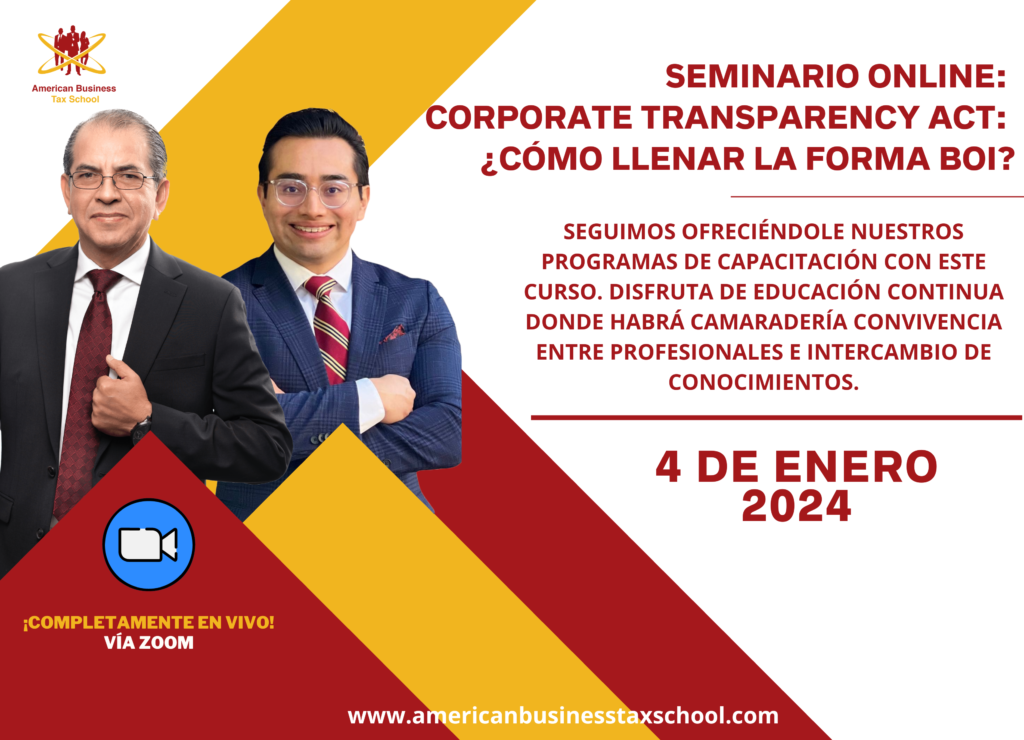 American Business Tax School

SEMINARIO ONLINE: CORPORATE TRANSPARENCY ACT: ¿CÓMO LLENAR LA FORMA BOI?

SEGUIMOS OFRECIÉNDOLE NUESTROS PROGRAMAS DE CAPACITACIÓN CON ESTE CURSO. DISFRUTA DE EDUCACIÓN CONTINUA DONDE HABRÁ CAMARADERÍA CONVIVENCIA ENTRE PROFESIONALES E INTERCAMBIO DE CONOCIMIENTOS.

4 DE ENERO 2024

¡COMPLETAMENTE EN VIVO! VÍA ZOOM

www.americanbusinesstaxschool.com